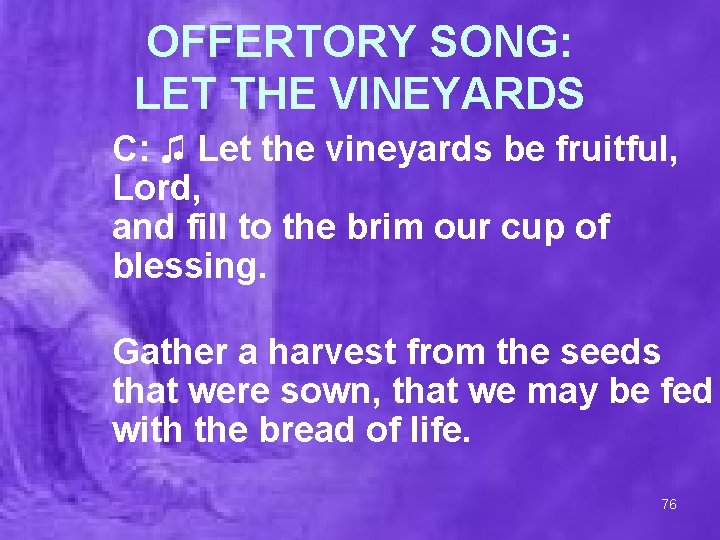 OFFERTORY SONG:
LET THE VINEYARDS

C: ♫ Let the vineyards be fruitful, Lord, and fill to the brim our cup of blessing.

Gather a harvest from the seeds that were sown, that we may be fed with the bread of life.

76